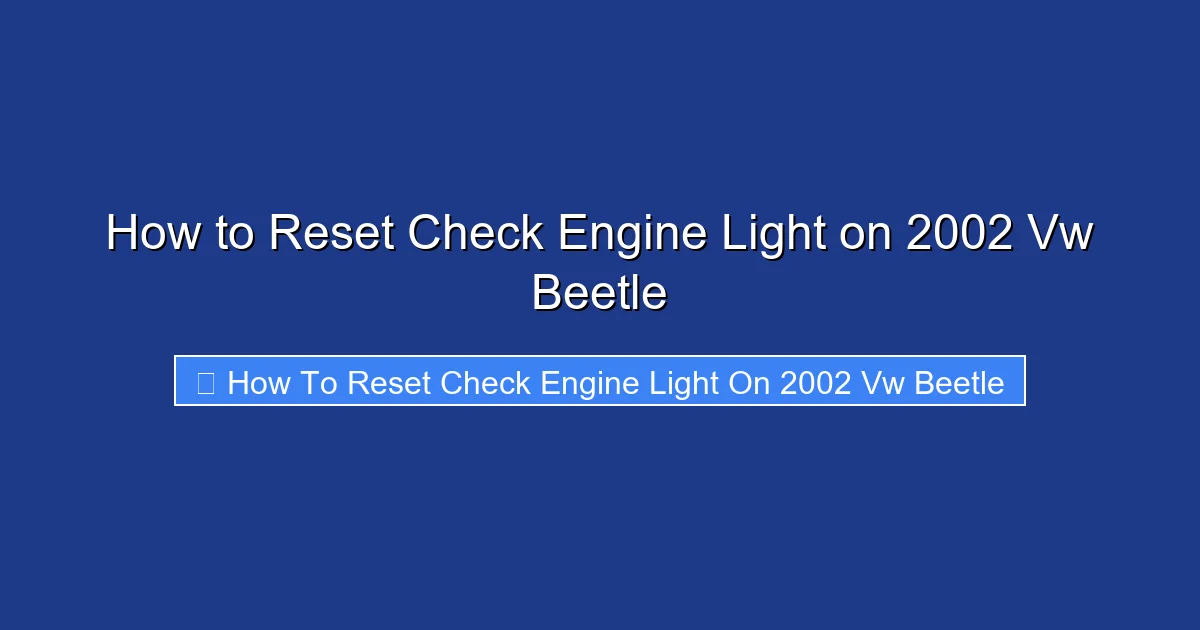 How to Reset Check Engine Light on 2002 Vw Beetle

How To Reset Check Engine Light On 2002 Vw Beetle